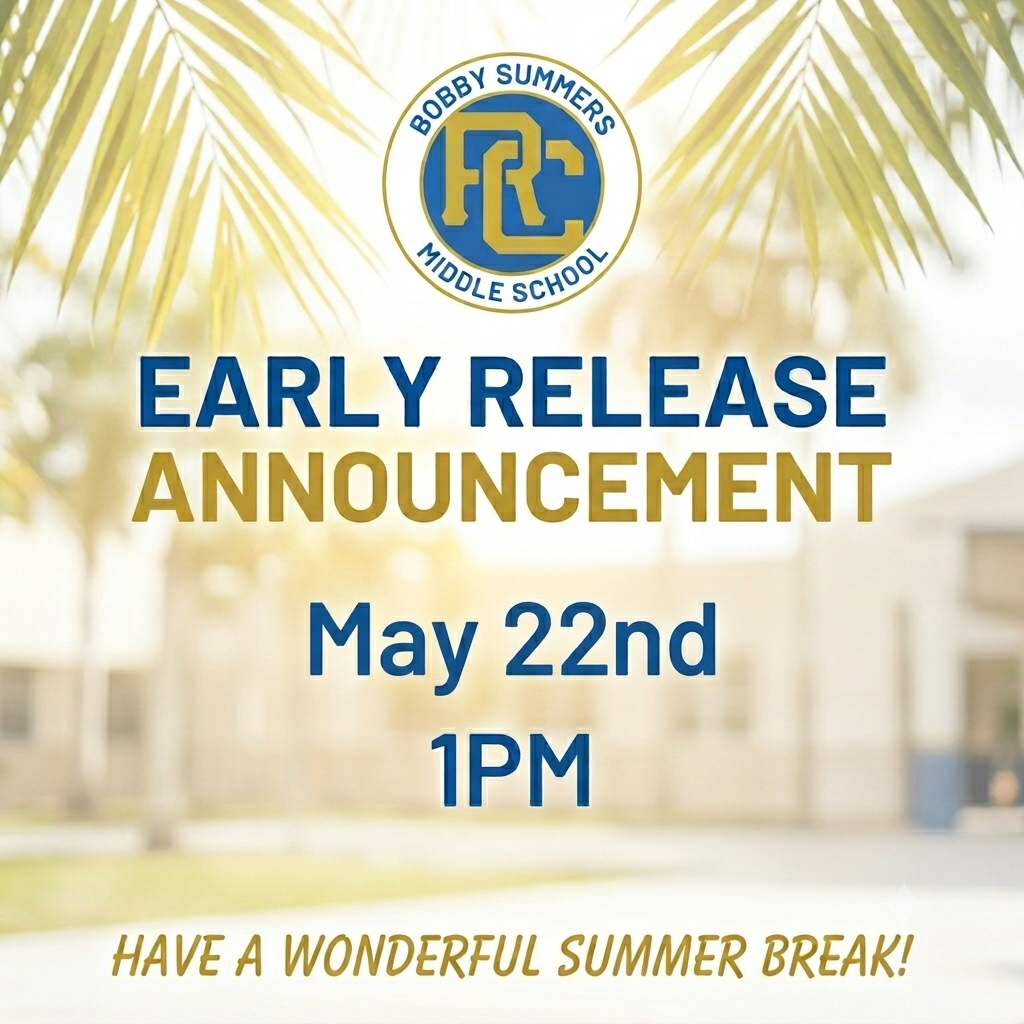 BOBBY SUMMERS
RC
MIDDLE SCHOOL

EARLY RELEASE ANNOUNCEMENT

May 22nd
1PM

HAVE A WONDERFUL SUMMER BREAK!